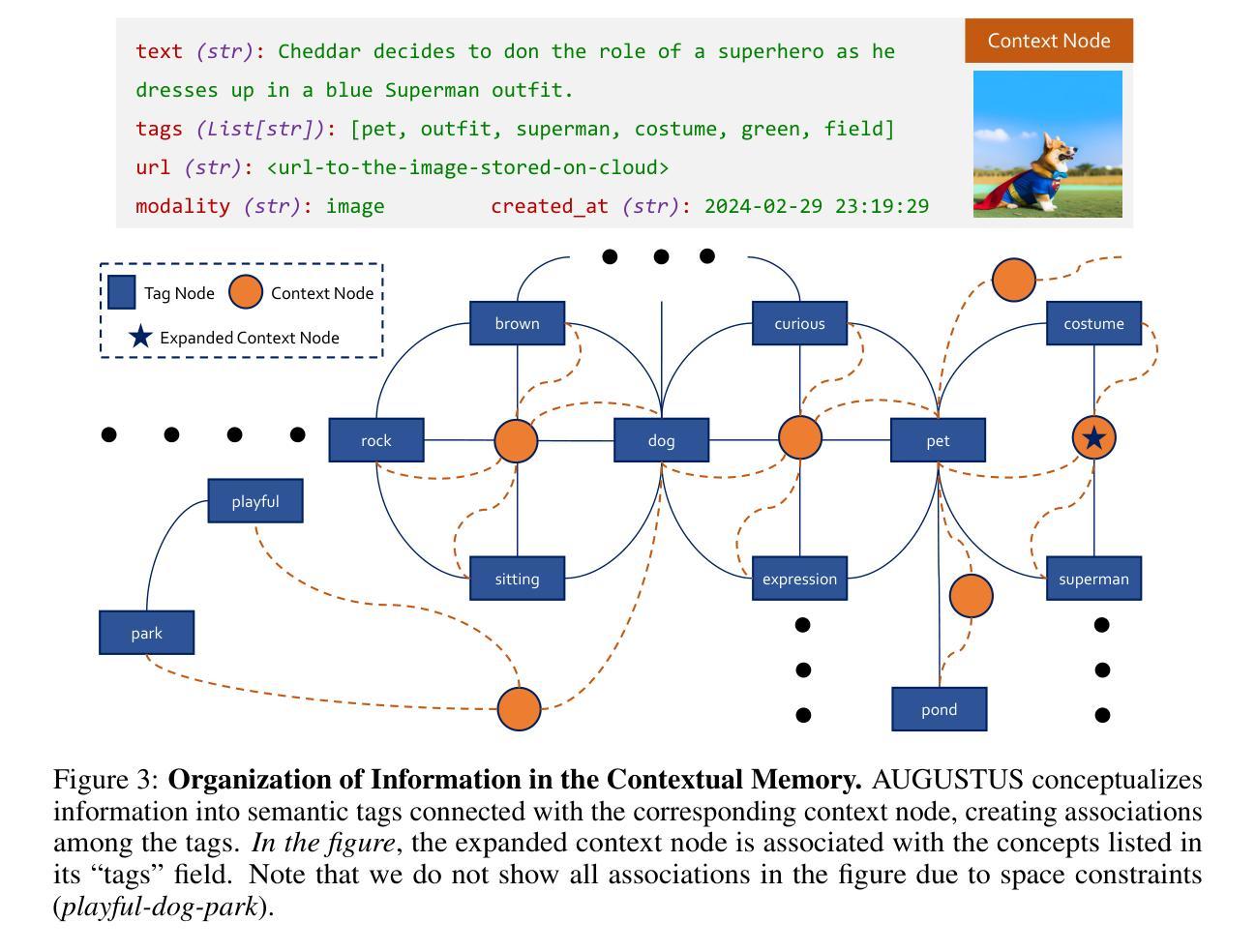 text (str): Cheddar decides to don the role of a superhero as he dresses up in a blue Superman outfit.
tags (List[str]): [pet, outfit, superman, costume, green, field]
url (str): <url-to-the-image-stored-on-cloud>
modality (str): image created_at (str): 2024-02-29 23:19:29

Context Node

Tag Node
Context Node
Expanded Context Node

brown
curious
costume
rock
dog
pet
playful
sitting
expression
superman
park
pond

Figure 3: **Organization of Information in the Contextual Memory.** AUGUSTUS conceptualizes information into semantic tags connected with the corresponding context node, creating associations among the tags. *In the figure*, the expanded context node is associated with the concepts listed in its “tags” field. Note that we do not show all associations in the figure due to space constraints (*playful-dog-park*).